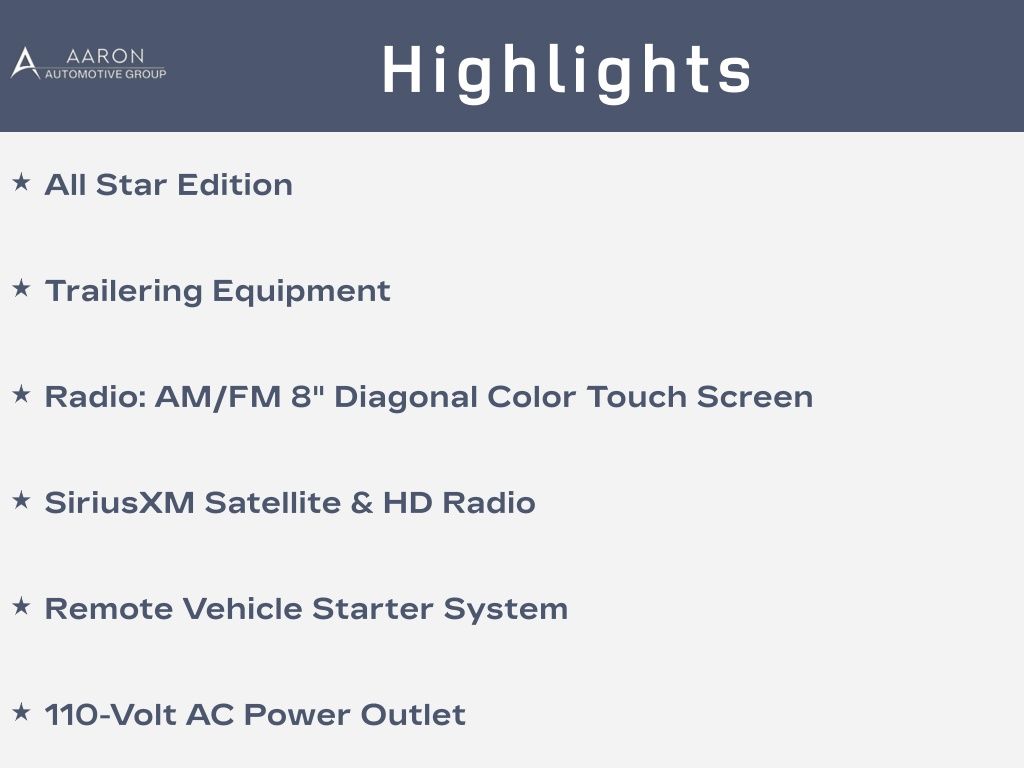 AARON
AUTOMOTIVE GROUP

Highlights

★ All Star Edition

★ Trailering Equipment

★ Radio: AM/FM 8" Diagonal Color Touch Screen

★ SiriusXM Satellite & HD Radio

★ Remote Vehicle Starter System

★ 110-Volt AC Power Outlet